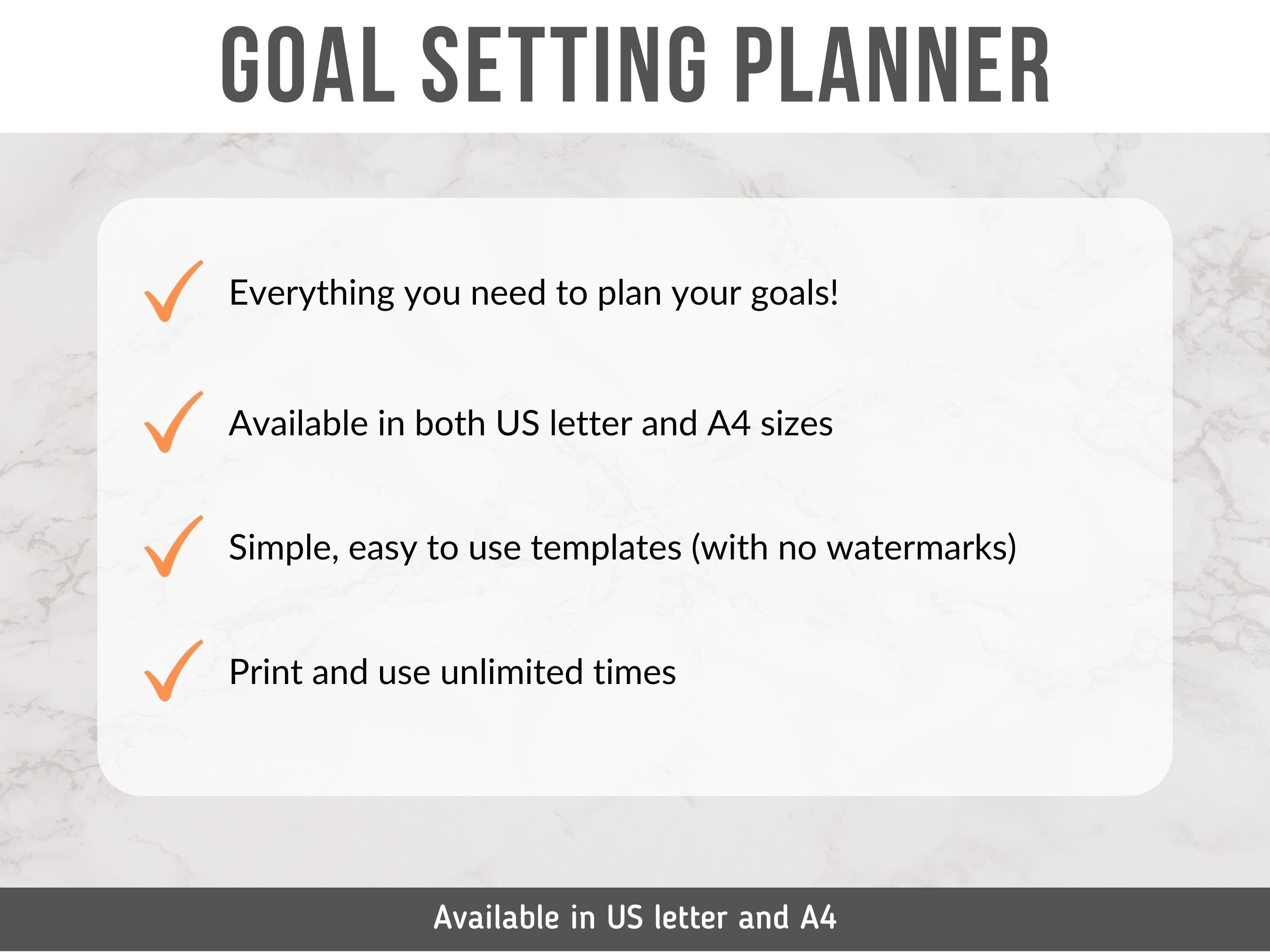 GOAL SETTING PLANNER

Everything you need to plan your goals!

Available in both US letter and A4 sizes

Simple, easy to use templates (with no watermarks)

Print and use unlimited times

Available in US letter and A4